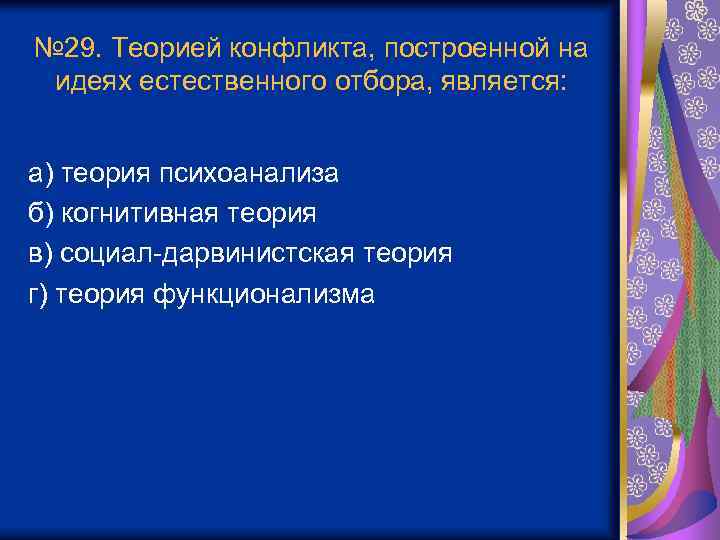 №29. Теорией конфликта, построенной на идеях естественного отбора, является:

а) теория психоанализа
б) когнитивная теория
в) социал-дарвинистская теория
г) теория функционализма